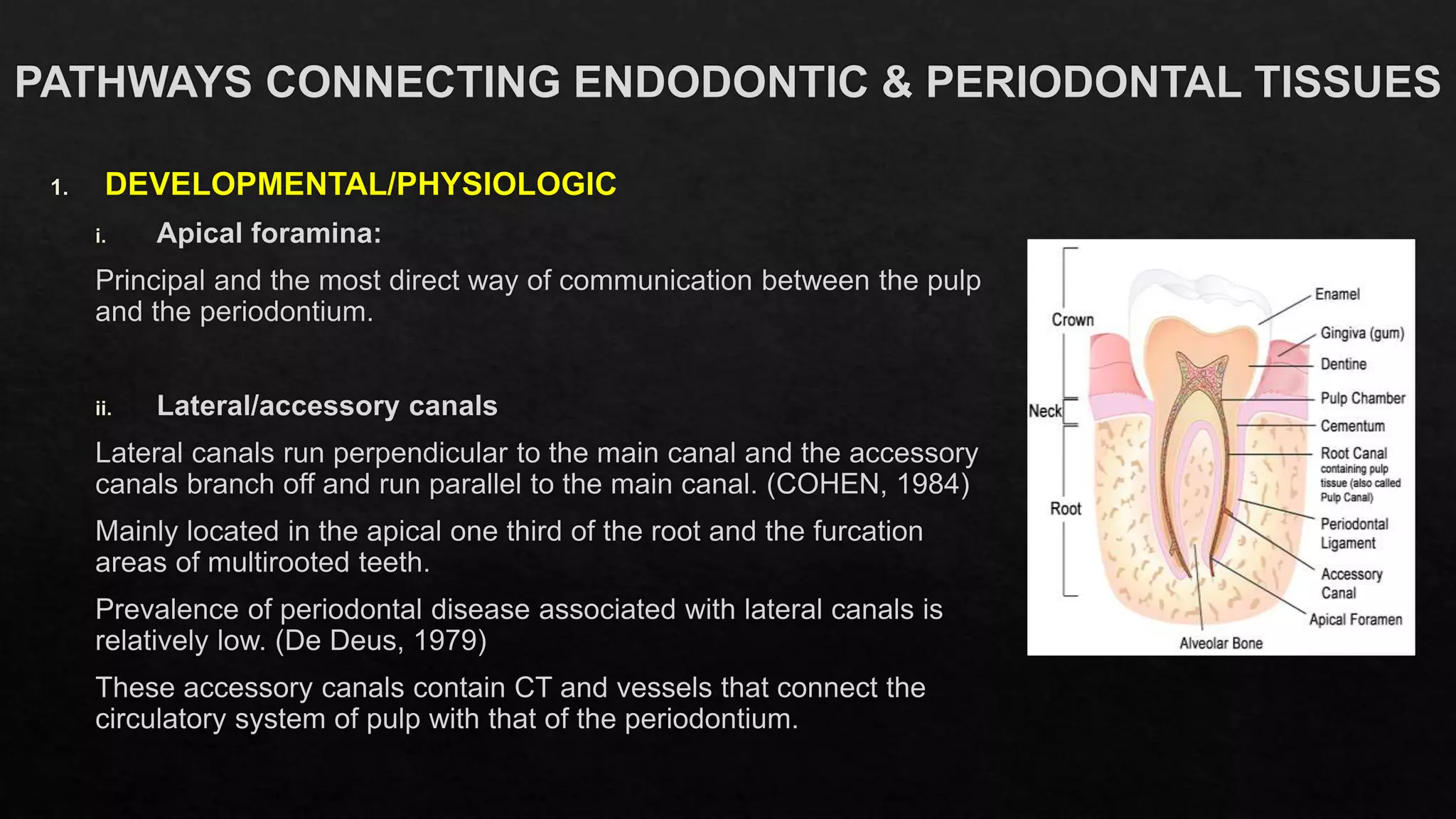 PATHWAYS CONNECTING ENDODONTIC & PERIODONTAL TISSUES

1. DEVELOPMENTAL/PHYSIOLOGIC

i. Apical foramina:

Principal and the most direct way of communication between the pulp and the periodontium.

ii. Lateral/accessory canals

Lateral canals run perpendicular to the main canal and the accessory canals branch off and run parallel to the main canal. (COHEN, 1984)

Mainly located in the apical one third of the root and the furcation areas of multirooted teeth.

Prevalence of periodontal disease associated with lateral canals is relatively low. (De Deus, 1979)

These accessory canals contain CT and vessels that connect the circulatory system of pulp with that of the periodontium.

Crown
Neck
Root
Enamel
Gingiva (gum)
Dentine
Pulp Chamber
Cementum
Root Canal containing pulp tissue (also called Pulp Canal)
Periodontal Ligament
Accessory Canal
Apical Foramen
Alveolar Bone